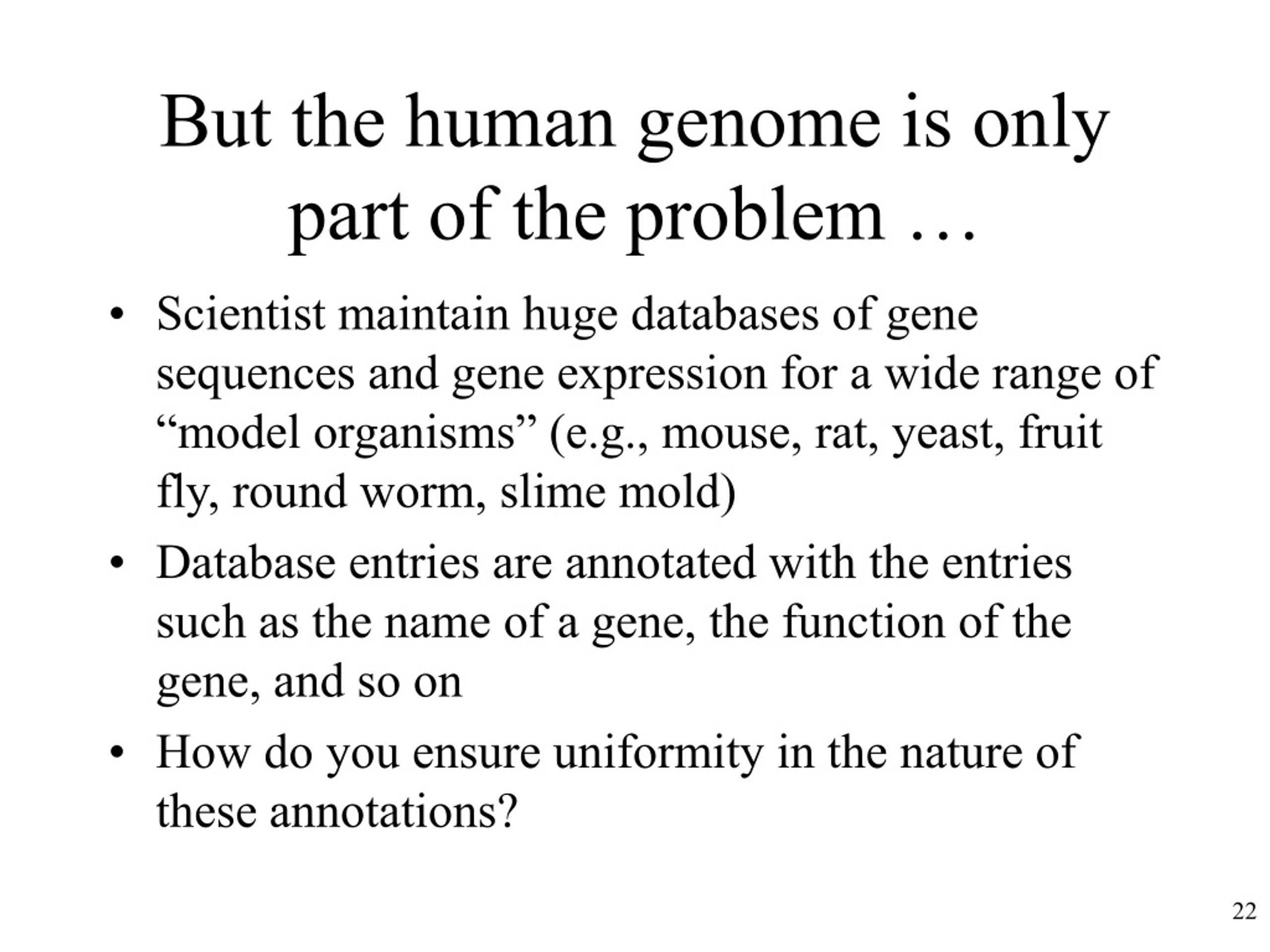 But the human genome is only part of the problem …

• Scientist maintain huge databases of gene sequences and gene expression for a wide range of “model organisms” (e.g., mouse, rat, yeast, fruit fly, round worm, slime mold)

• Database entries are annotated with the entries such as the name of a gene, the function of the gene, and so on

• How do you ensure uniformity in the nature of these annotations?

22